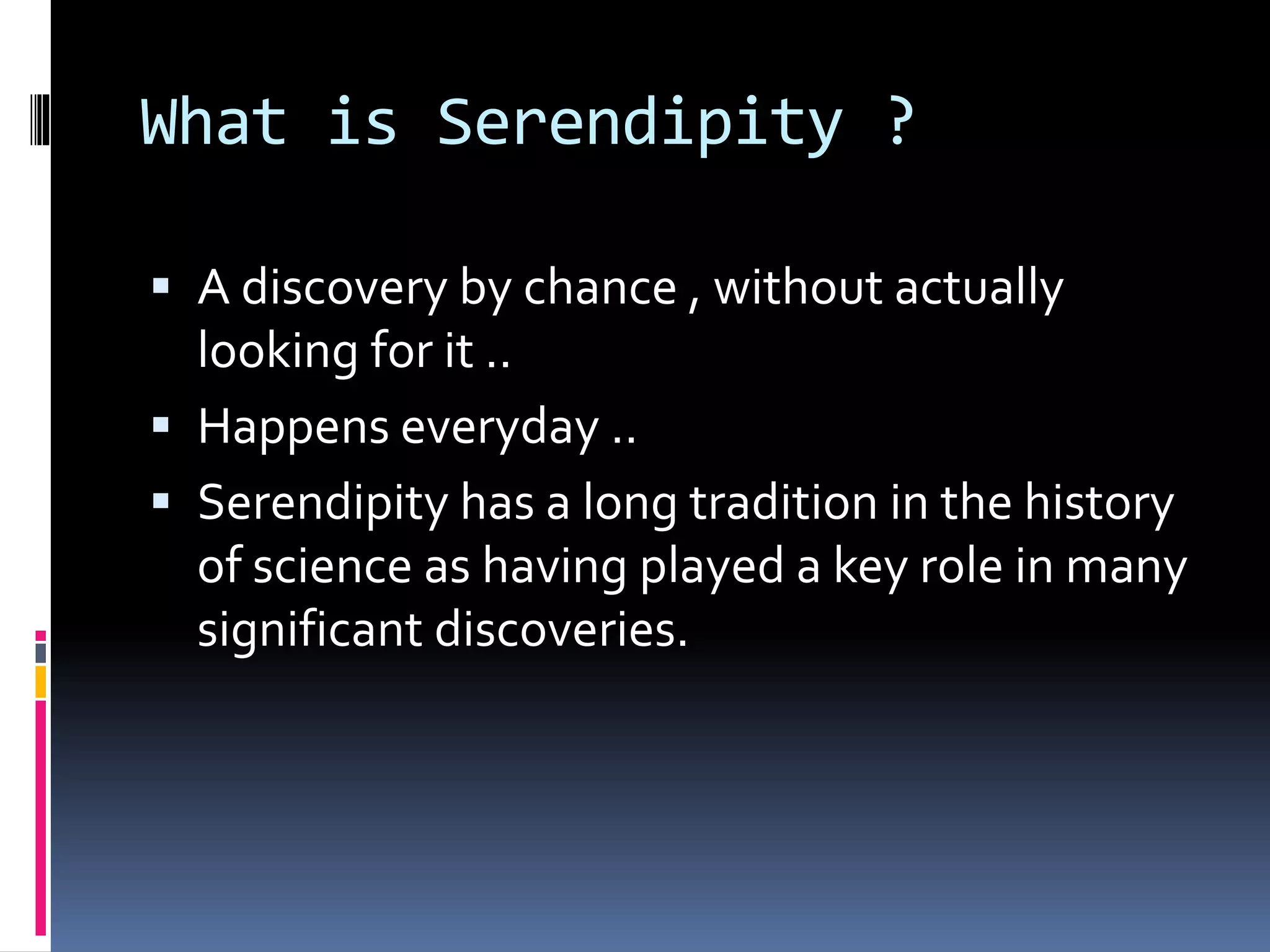 What is Serendipity ?

▪ A discovery by chance , without actually looking for it ..

▪ Happens everyday ..

▪ Serendipity has a long tradition in the history of science as having played a key role in many significant discoveries.